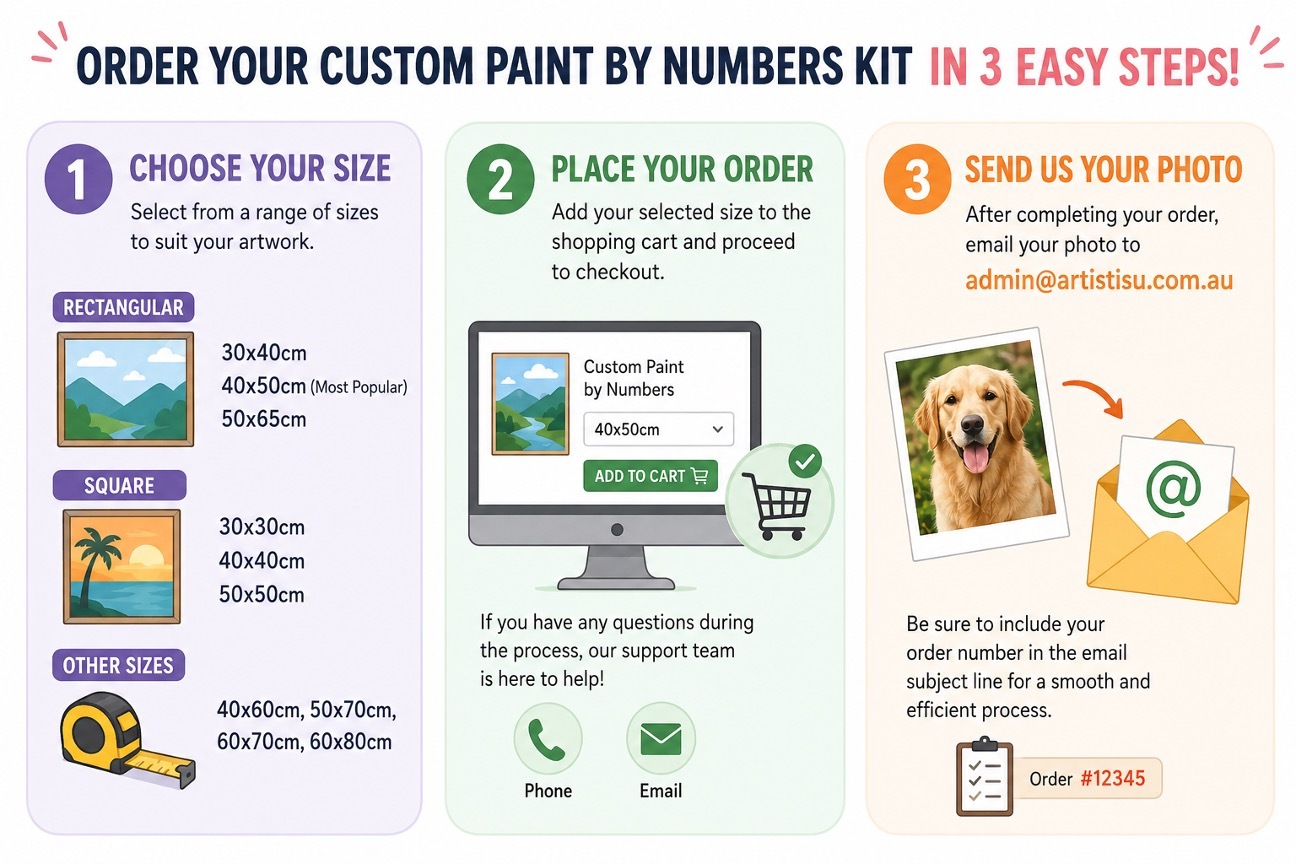 ORDER YOUR CUSTOM PAINT BY NUMBERS KIT IN 3 EASY STEPS!

1 CHOOSE YOUR SIZE

Select from a range of sizes to suit your artwork.

RECTANGULAR

30x40cm
40x50cm (Most Popular)
50x65cm

SQUARE

30x30cm
40x40cm
50x50cm

OTHER SIZES

40x60cm, 50x70cm, 60x70cm, 60x80cm

2 PLACE YOUR ORDER

Add your selected size to the shopping cart and proceed to checkout.

Custom Paint by Numbers

40x50cm

ADD TO CART

If you have any questions during the process, our support team is here to help!

Phone

Email

3 SEND US YOUR PHOTO

After completing your order, email your photo to admin@artistisu.com.au

@

Be sure to include your order number in the email subject line for a smooth and efficient process.

Order #12345